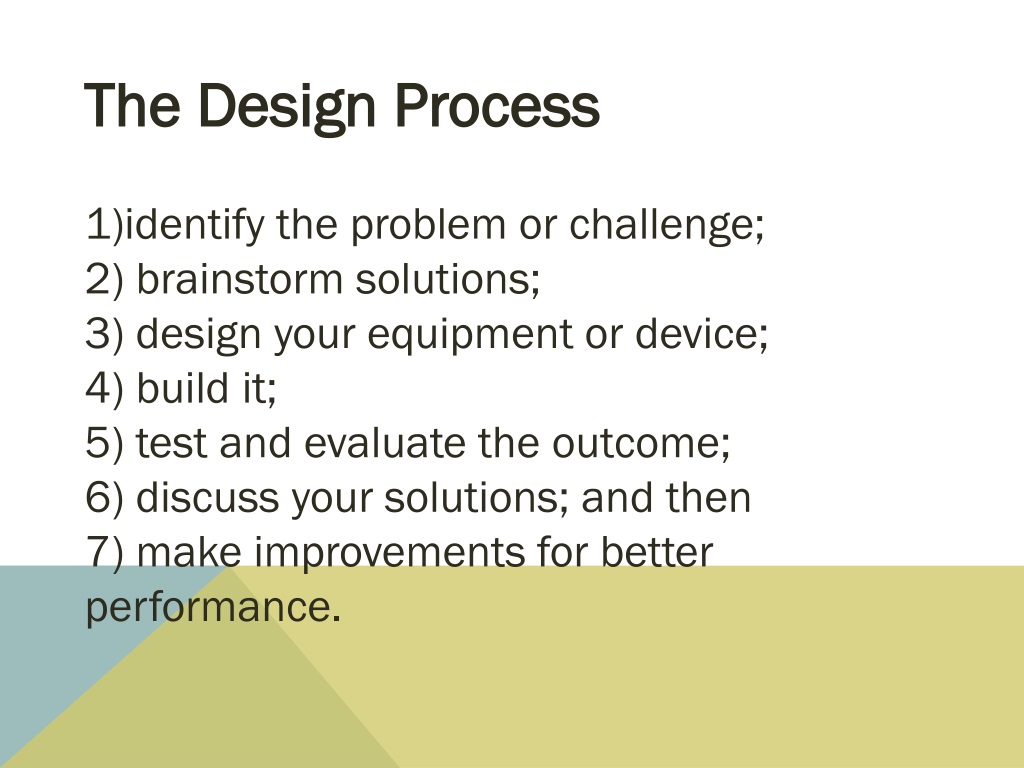 The Design Process

1)identify the problem or challenge;
2) brainstorm solutions;
3) design your equipment or device;
4) build it;
5) test and evaluate the outcome;
6) discuss your solutions; and then
7) make improvements for better performance.